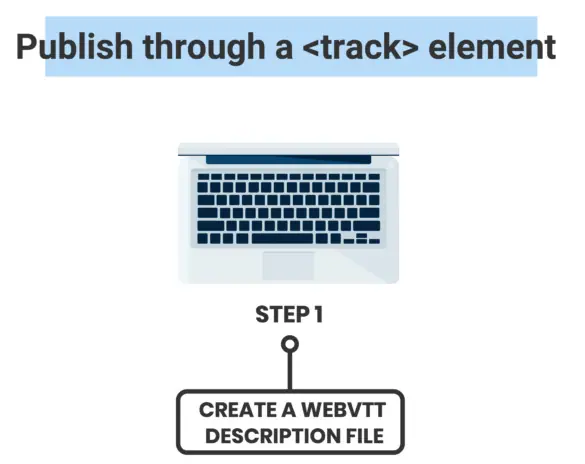 Publish through a <track> element

STEP 1

CREATE A WEBVTT DESCRIPTION FILE